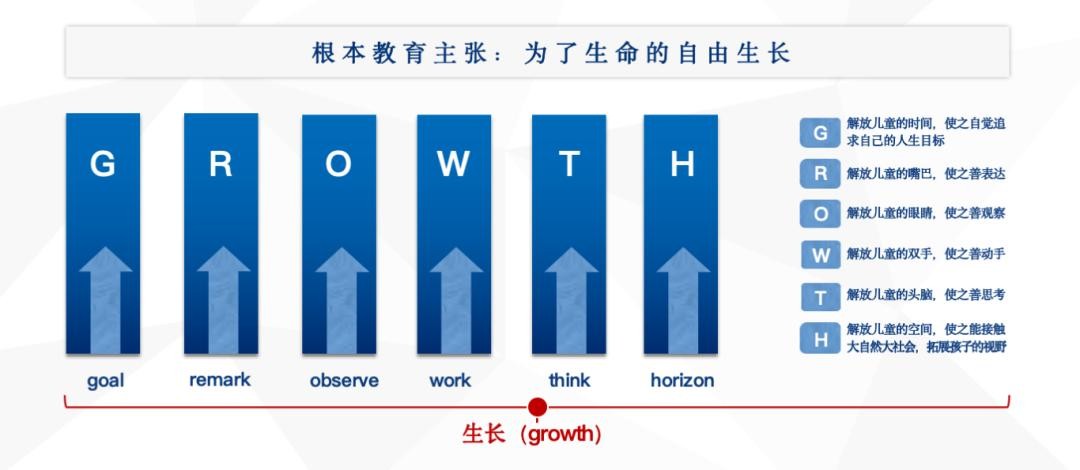 根本教育主张：为了生命的自由生长

G R O W T H

goal remark observe work think horizon

生长（growth）

G 解放儿童的时间，使之自觉追求自己的人生目标

R 解放儿童的嘴巴，使之善表达

O 解放儿童的眼睛，使之善观察

W 解放儿童的双手，使之善动手

T 解放儿童的头脑，使之善思考

H 解放儿童的空间，使之能接触大自然大社会，拓展孩子的视野